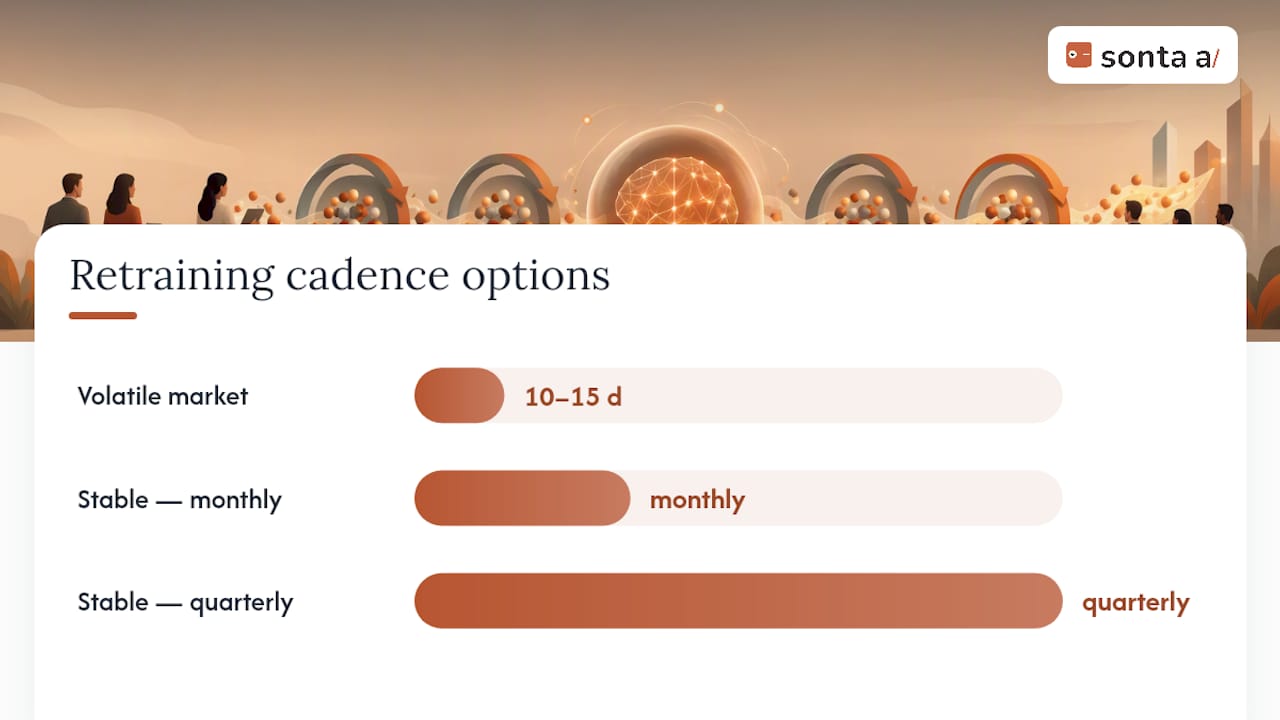 sonta a/

Retraining cadence options

Volatile market
10–15 d

Stable — monthly
monthly

Stable — quarterly
quarterly